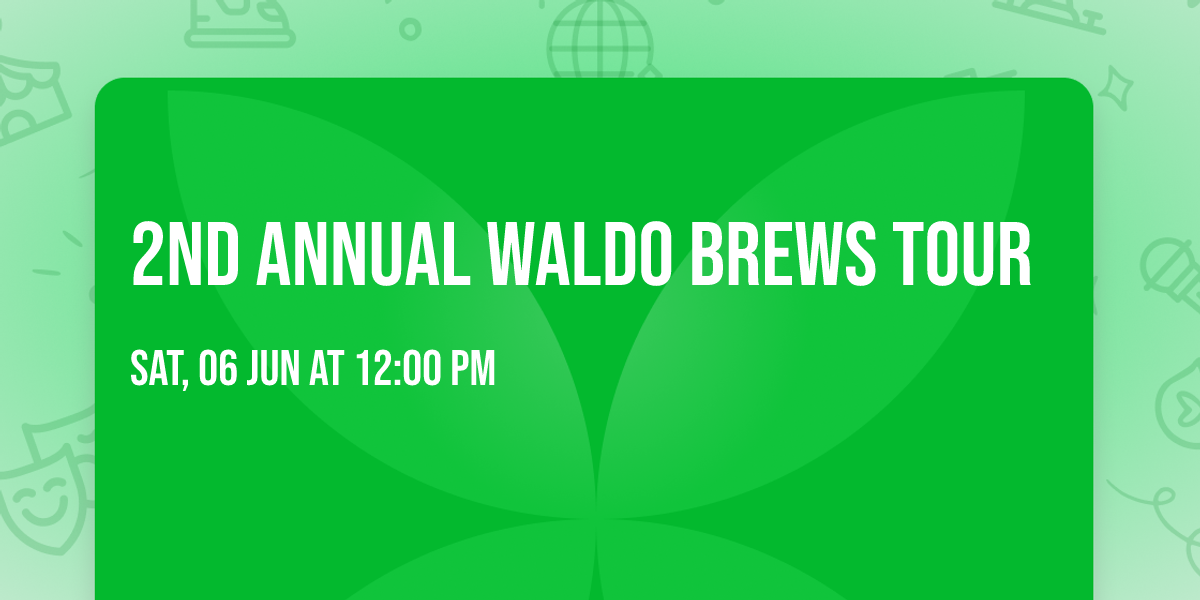 2ND ANNUAL WALDO BREWS TOUR

SAT, 06 JUN AT 12:00 PM